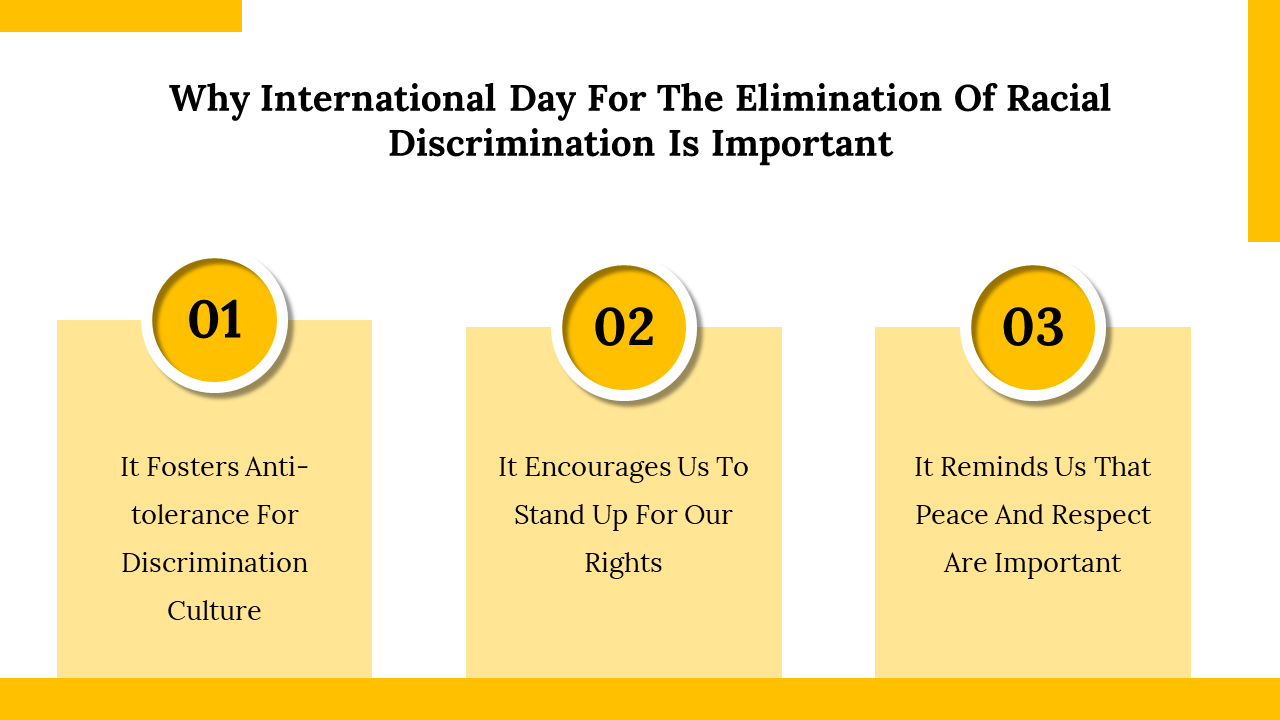 Why International Day For The Elimination Of Racial Discrimination Is Important

01

It Fosters Anti-tolerance For Discrimination Culture

02

It Encourages Us To Stand Up For Our Rights

03

It Reminds Us That Peace And Respect Are Important